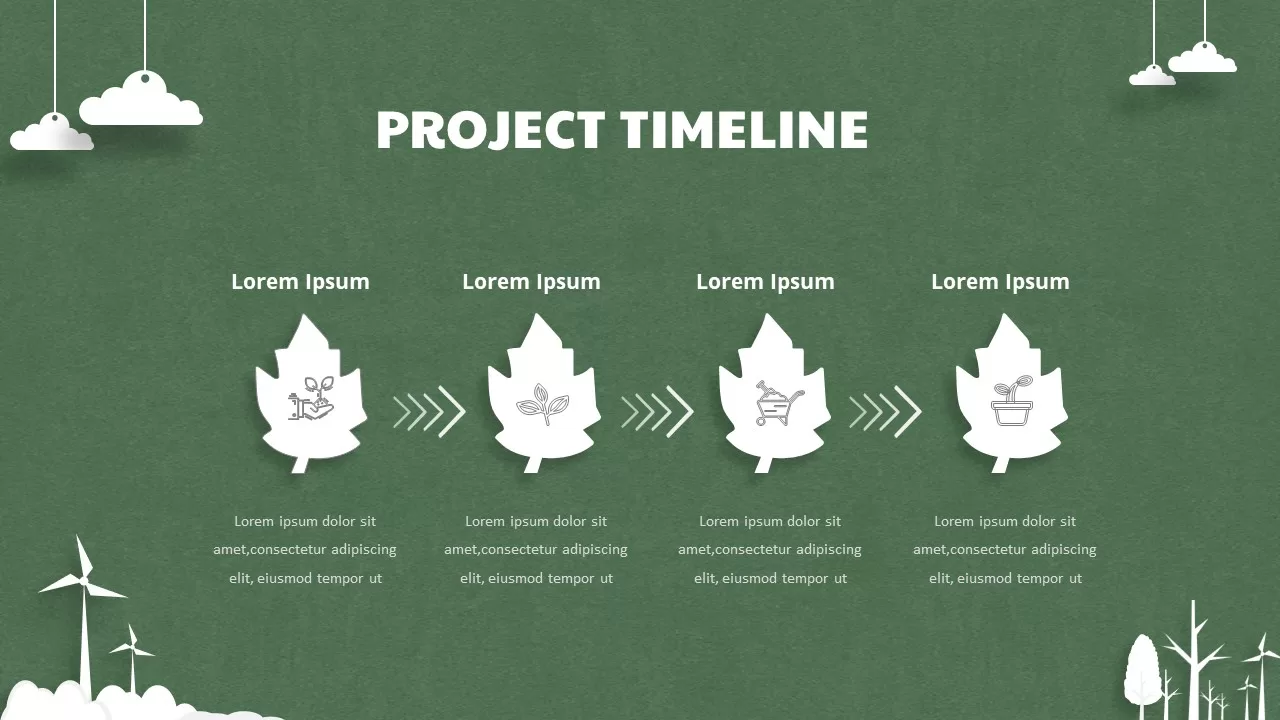 PROJECT TIMELINE

Lorem Ipsum

Lorem ipsum dolor sit amet,consectetur adipiscing elit, eiusmod tempor ut

Lorem Ipsum

Lorem ipsum dolor sit amet,consectetur adipiscing elit, eiusmod tempor ut

Lorem Ipsum

Lorem ipsum dolor sit amet,consectetur adipiscing elit, eiusmod tempor ut

Lorem Ipsum

Lorem ipsum dolor sit amet,consectetur adipiscing elit, eiusmod tempor ut